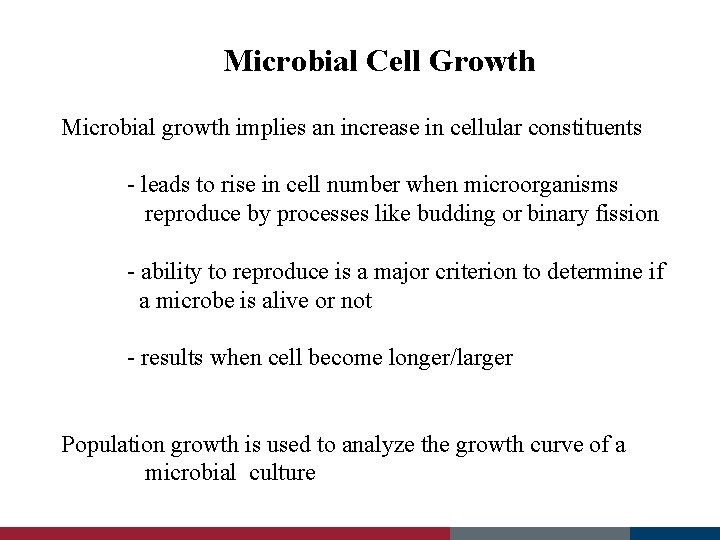 Microbial Cell Growth

Microbial growth implies an increase in cellular constituents

- leads to rise in cell number when microorganisms reproduce by processes like budding or binary fission

- ability to reproduce is a major criterion to determine if a microbe is alive or not

- results when cell become longer/larger

Population growth is used to analyze the growth curve of a microbial culture